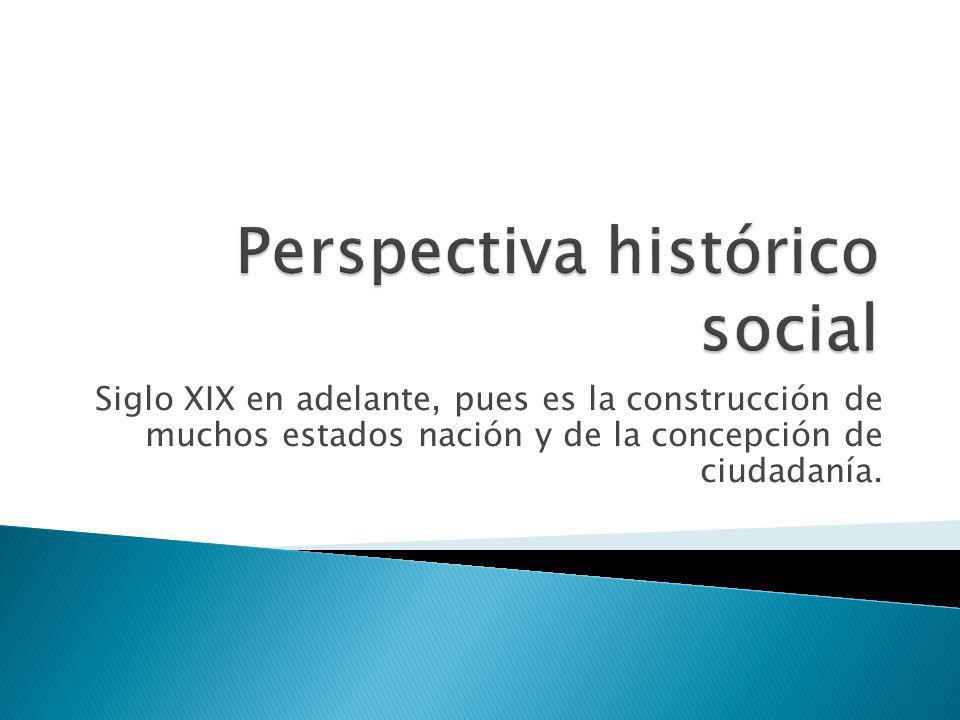 Perspectiva histórico social

Siglo XIX en adelante, pues es la construcción de muchos estados nación y de la concepción de ciudadanía.